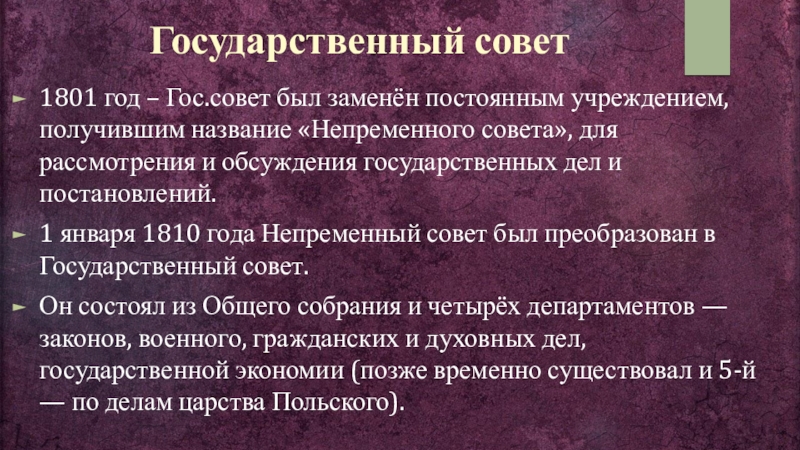 Государственный совет

1801 год – Гос.совет был заменён постоянным учреждением, получившим название «Непременного совета», для рассмотрения и обсуждения государственных дел и постановлений.

1 января 1810 года Непременный совет был преобразован в Государственный совет.

Он состоял из Общего собрания и четырёх департаментов — законов, военного, гражданских и духовных дел, государственной экономии (позже временно существовал и 5-й — по делам царства Польского).